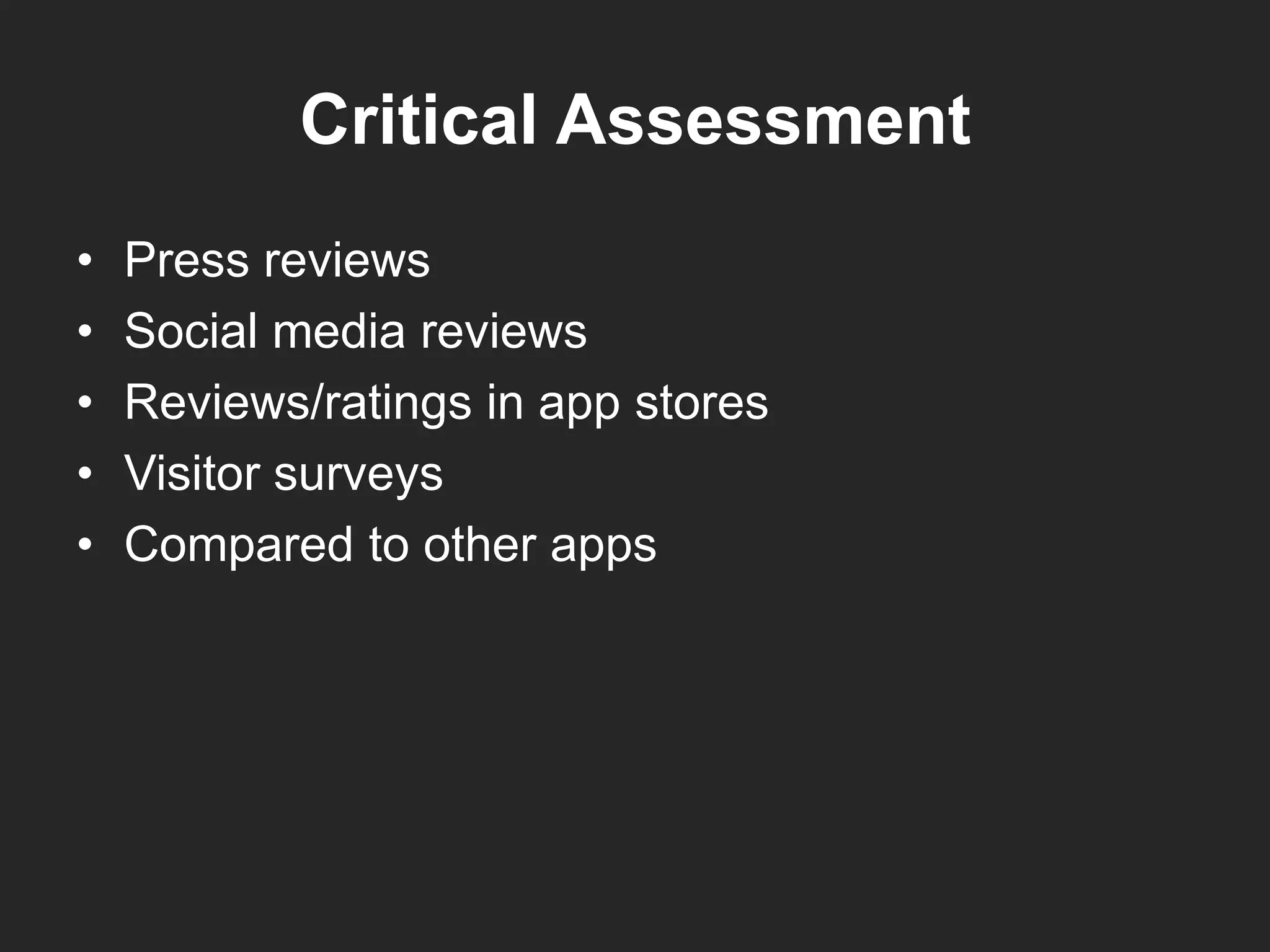 Critical Assessment

• Press reviews
• Social media reviews
• Reviews/ratings in app stores
• Visitor surveys
• Compared to other apps